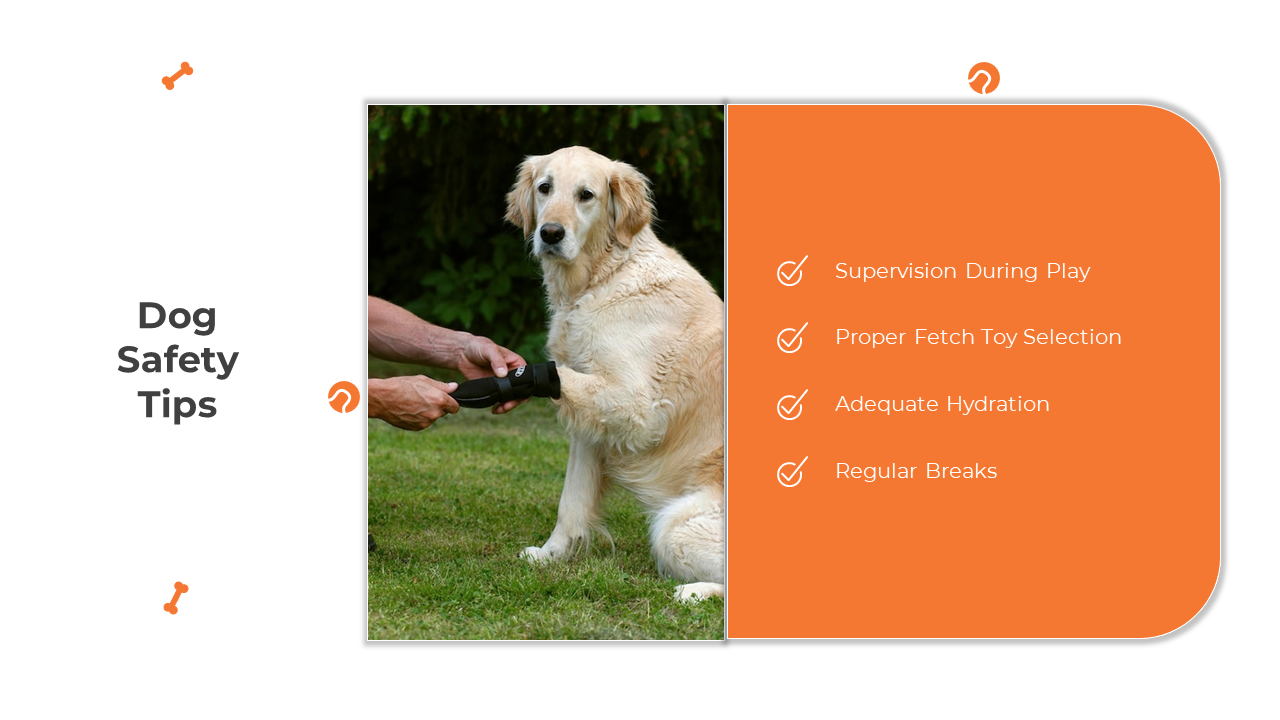 Dog Safety Tips

Supervision During Play

Proper Fetch Toy Selection

Adequate Hydration

Regular Breaks